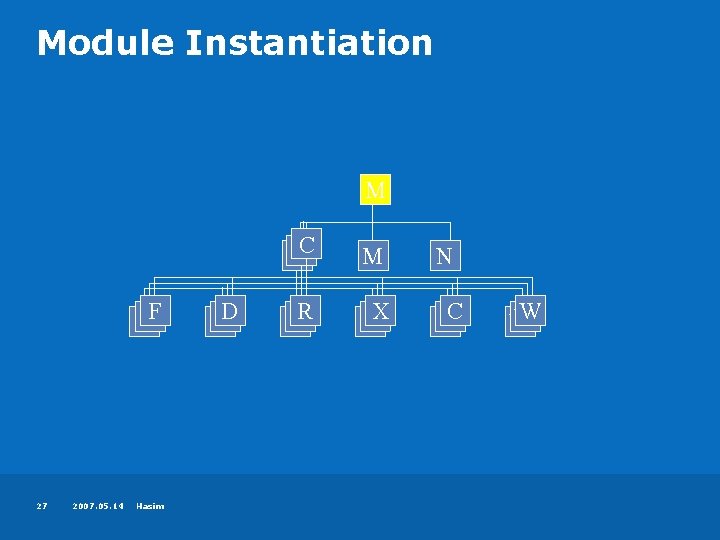 Module Instantiation

M

C

M

N

F

D

R

X

C

W

27 2007.05.14 Hasim